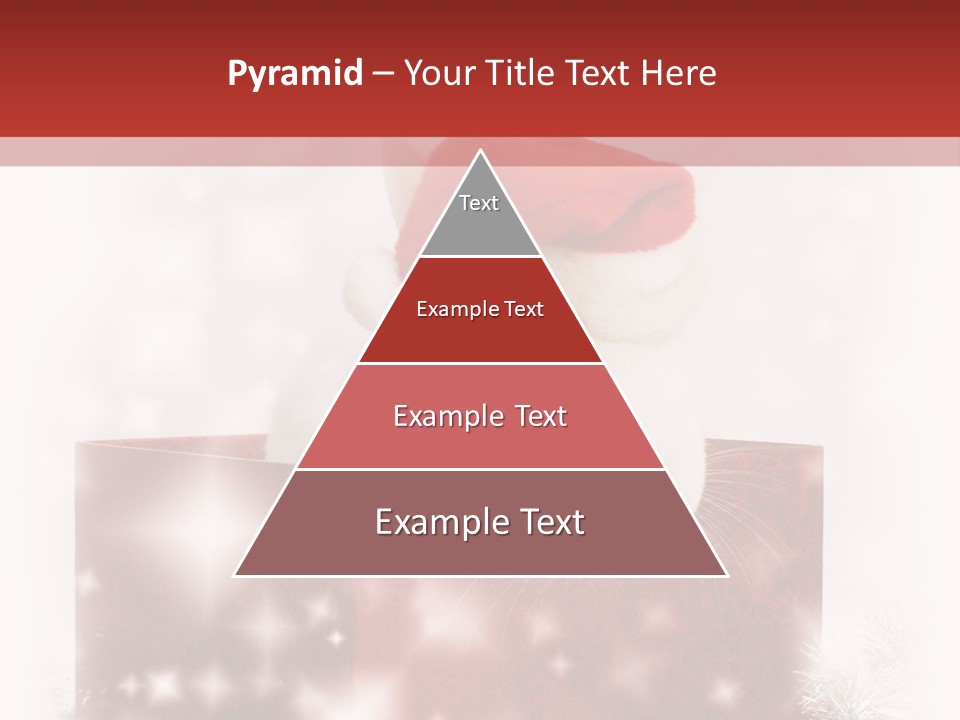 Pyramid – Your Title Text Here

Text

Example Text

Example Text

Example Text